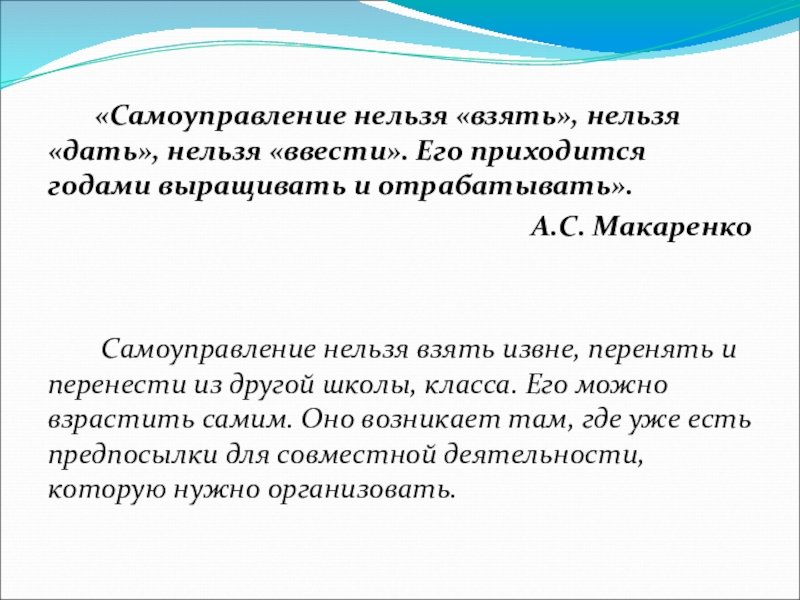 «Самоуправление нельзя «взять», нельзя «дать», нельзя «ввести». Его приходится годами выращивать и отрабатывать».

А.С. Макаренко

Самоуправление нельзя взять извне, перенять и перенести из другой школы, класса. Его можно взрастить самим. Оно возникает там, где уже есть предпосылки для совместной деятельности, которую нужно организовать.